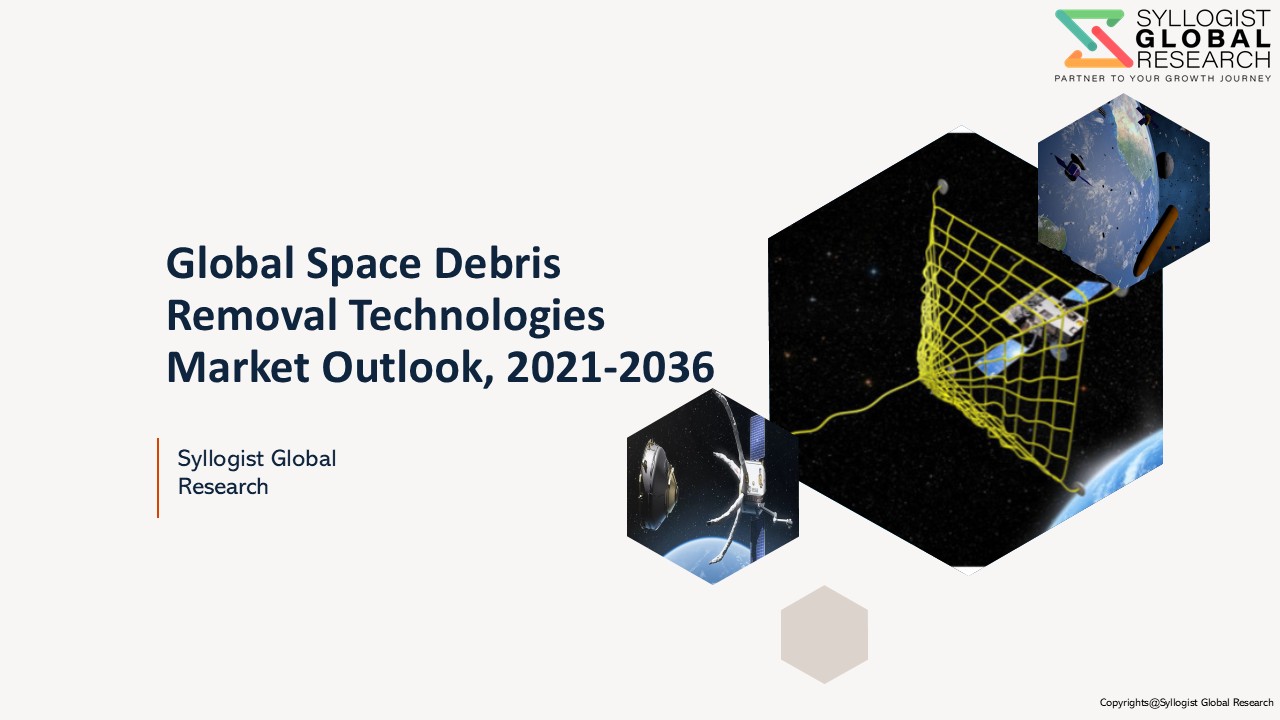 SYLLOGIST
GLOBAL
RESEARCH
PARTNER TO YOUR GROWTH JOURNEY

Global Space Debris Removal Technologies Market Outlook, 2021-2036

Syllogist Global Research

Copyrights@Syllogist Global Research